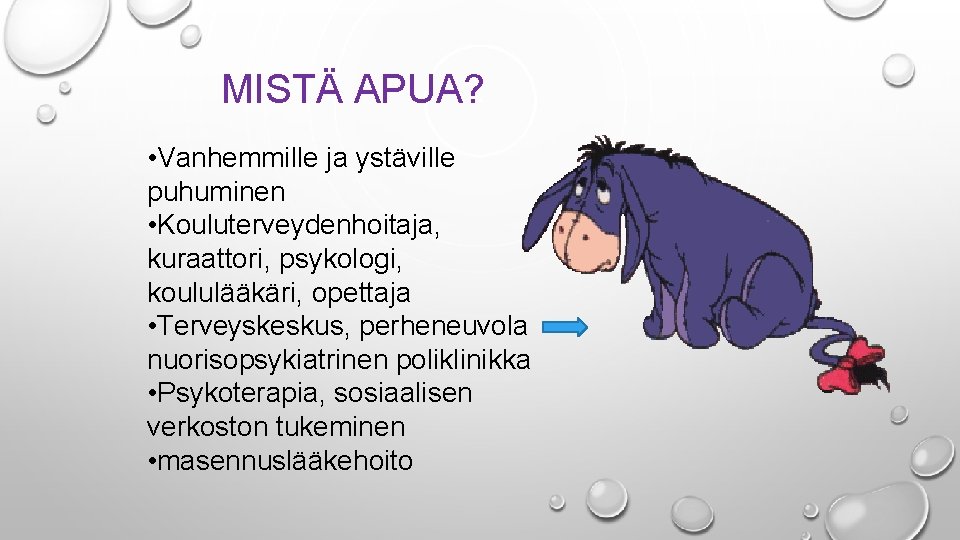 MISTÄ APUA?

•Vanhemmille ja ystäville puhuminen
•Kouluterveydenhoitaja, kuraattori, psykologi, koululääkäri, opettaja
•Terveyskeskus, perheneuvola nuorisopsykiatrinen poliklinikka
•Psykoterapia, sosiaalisen verkoston tukeminen
•masennuslääkehoito